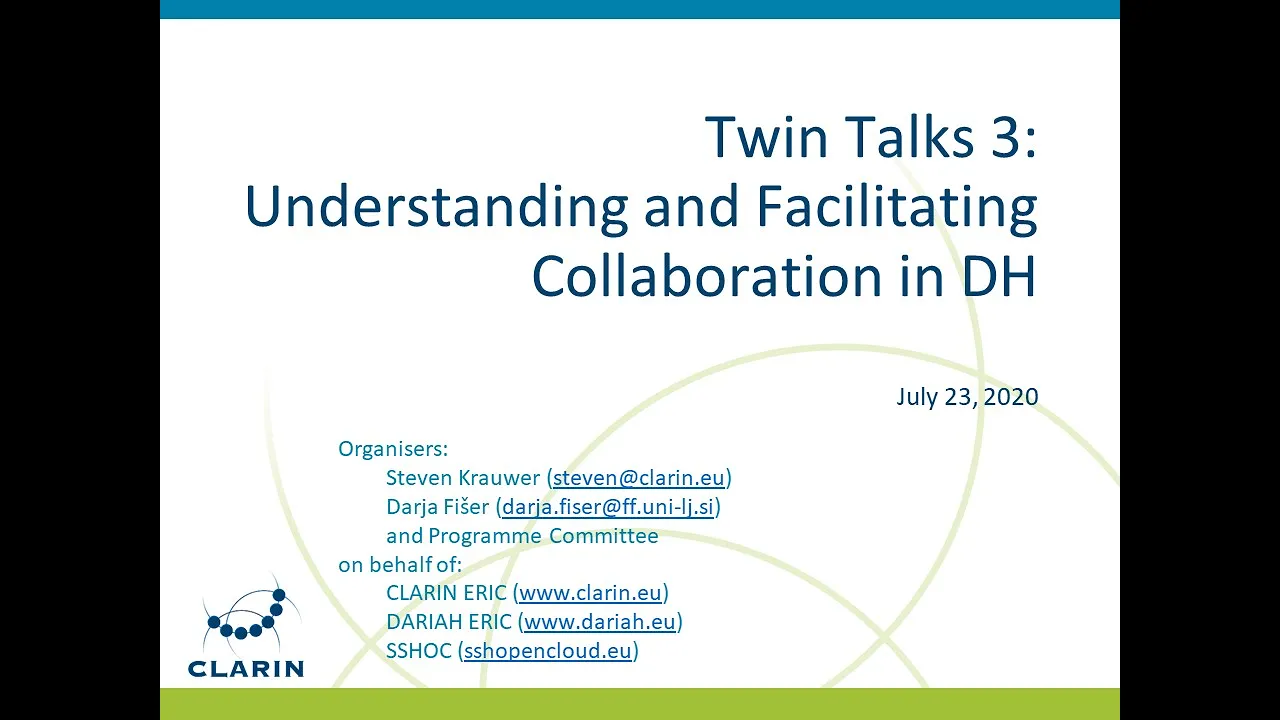 Twin Talks 3:
Understanding and Facilitating Collaboration in DH

July 23, 2020

Organisers:
Steven Krauwer (steven@clarin.eu)
Darja Fišer (darja.fiser@ff.uni-lj.si)
and Programme Committee
on behalf of:
CLARIN ERIC (www.clarin.eu)
DARIAH ERIC (www.dariah.eu)
SSHOC (sshopencloud.eu)

CLARIN